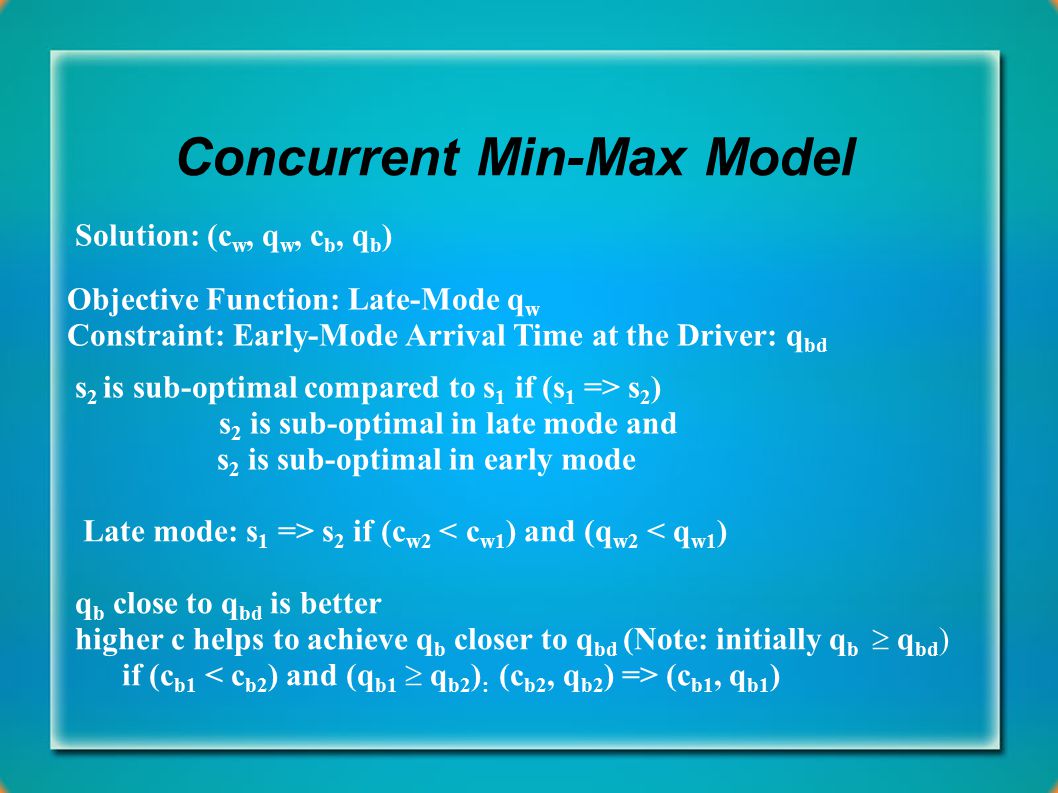 Concurrent Min-Max Model

Solution: ($c_w$, $q_w$, $c_b$, $q_b$)

Objective Function: Late-Mode $q_w$
Constraint: Early-Mode Arrival Time at the Driver: $q_{bd}$

$s_2$ is sub-optimal compared to $s_1$ if ($s_1$ => $s_2$)
$s_2$ is sub-optimal in late mode and
$s_2$ is sub-optimal in early mode

Late mode: $s_1$ => $s_2$ if ($c_{w2} < c_{w1}$) and ($q_{w2} < q_{w1}$)

$q_b$ close to $q_{bd}$ is better
higher c helps to achieve $q_b$ closer to $q_{bd}$ (Note: initially $q_b \geq q_{bd}$)
if ($c_{b1} < c_{b2}$) and ($q_{b1} \geq q_{b2}$): ($c_{b2}$, $q_{b2}$) => ($c_{b1}$, $q_{b1}$)